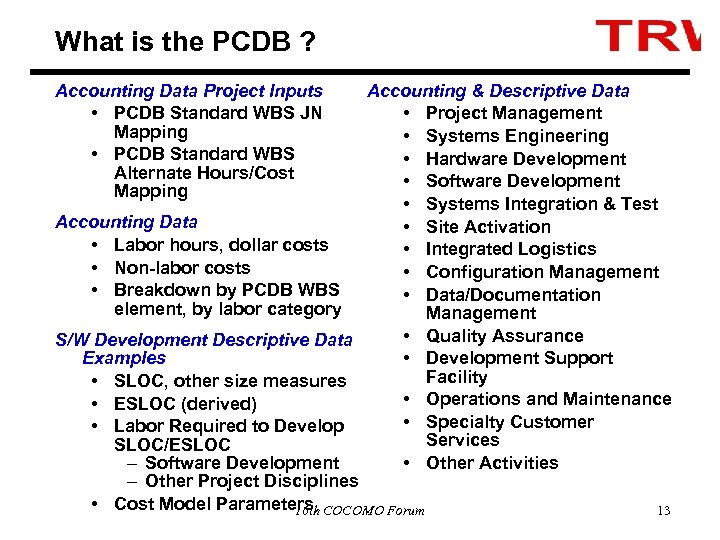 What is the PCDB ?

TRW

Accounting Data Project Inputs
• PCDB Standard WBS JN Mapping
• PCDB Standard WBS Alternate Hours/Cost Mapping

Accounting Data
• Labor hours, dollar costs
• Non-labor costs
• Breakdown by PCDB WBS element, by labor category

S/W Development Descriptive Data Examples
• SLOC, other size measures
• ESLOC (derived)
• Labor Required to Develop SLOC/ESLOC
– Software Development
– Other Project Disciplines
• Cost Model Parameters

Accounting & Descriptive Data
• Project Management
• Systems Engineering
• Hardware Development
• Software Development
• Systems Integration & Test
• Site Activation
• Integrated Logistics
• Configuration Management
• Data/Documentation Management
• Quality Assurance
• Development Support Facility
• Operations and Maintenance
• Specialty Customer Services
• Other Activities

10th COCOMO Forum

13